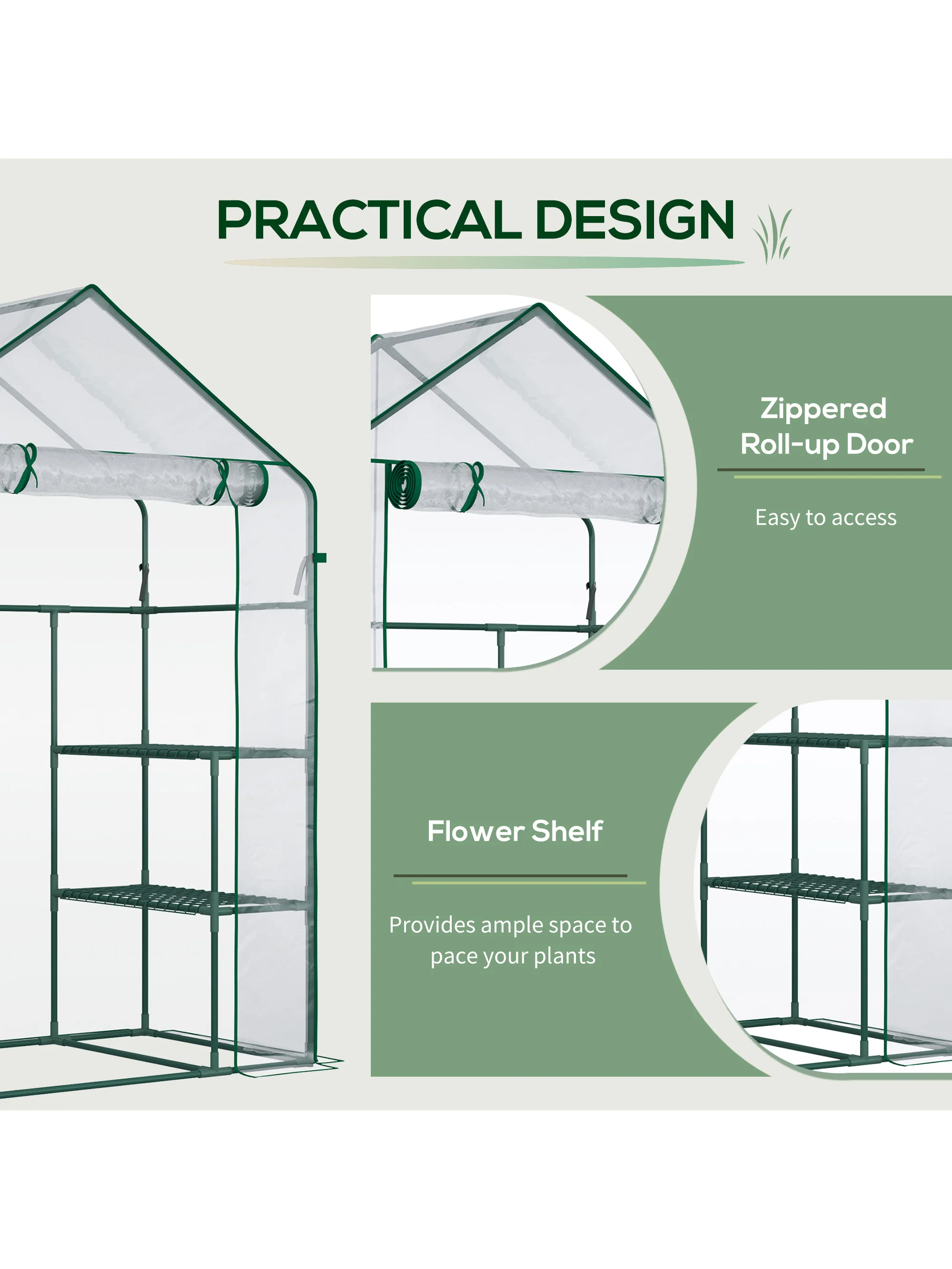 PRACTICAL DESIGN

Zippered Roll-up Door

Easy to access

Flower Shelf

Provides ample space to pace your plants